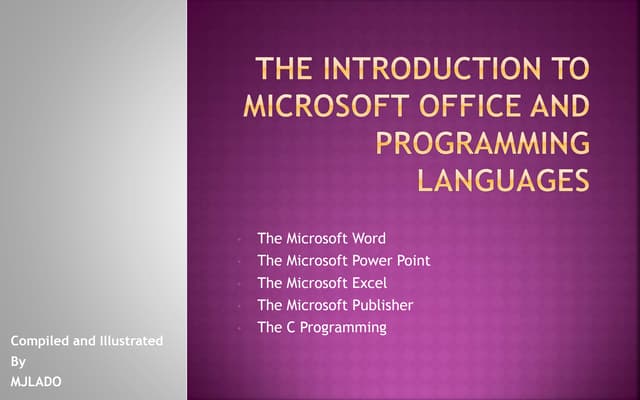 THE INTRODUCTION TO MICROSOFT OFFICE AND PROGRAMMING LANGUAGES

- The Microsoft Word
- The Microsoft Power Point
- The Microsoft Excel
- The Microsoft Publisher
- The C Programming

Compiled and Illustrated
By
MJLADO